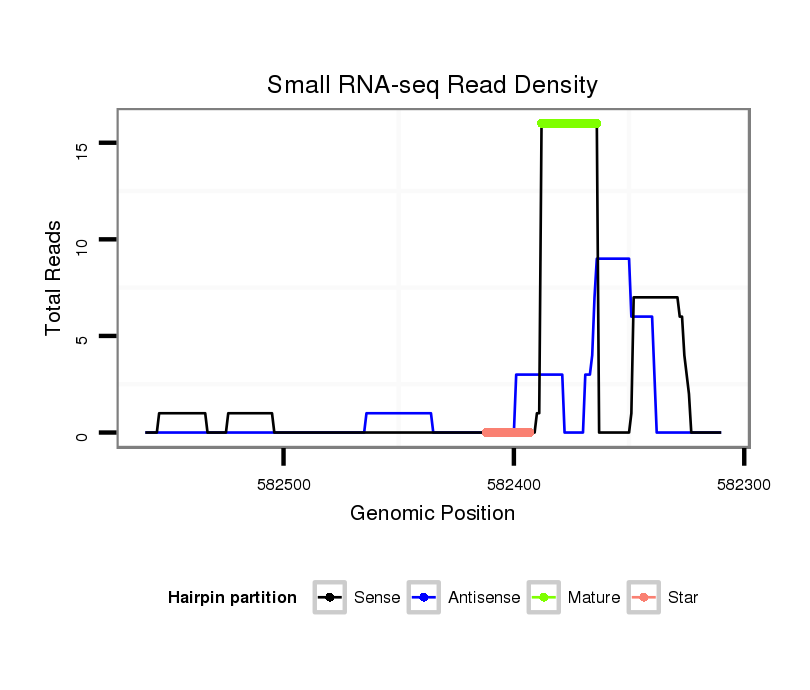 Small RNA-seq Read Density

Total Reads

15
10
5
0

582500
582400
582300

Genomic Position

Hairpin partition Sense Antisense Mature Star